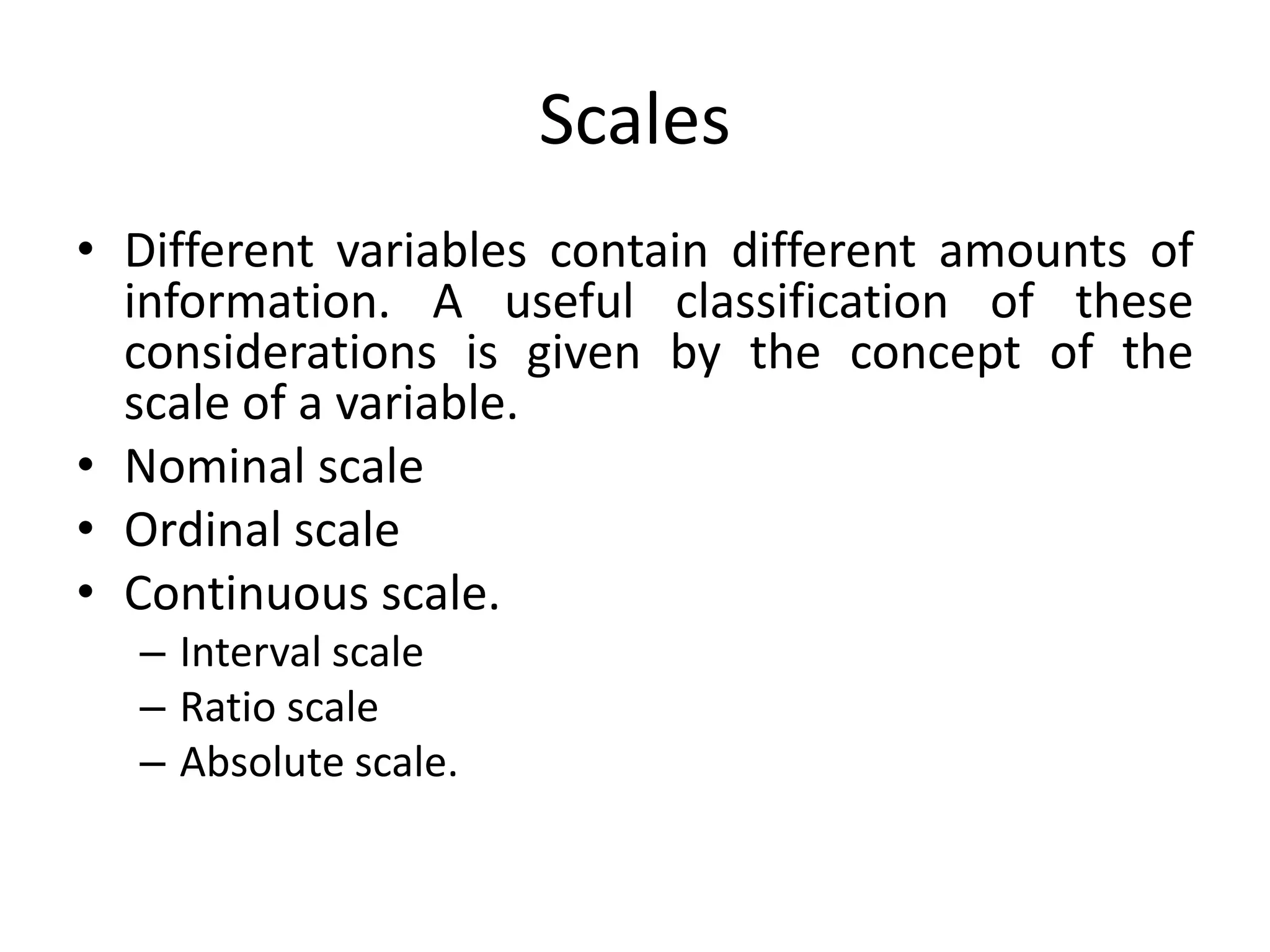 Scales

• Different variables contain different amounts of information. A useful classification of these considerations is given by the concept of the scale of a variable.
• Nominal scale
• Ordinal scale
• Continuous scale.
– Interval scale
– Ratio scale
– Absolute scale.